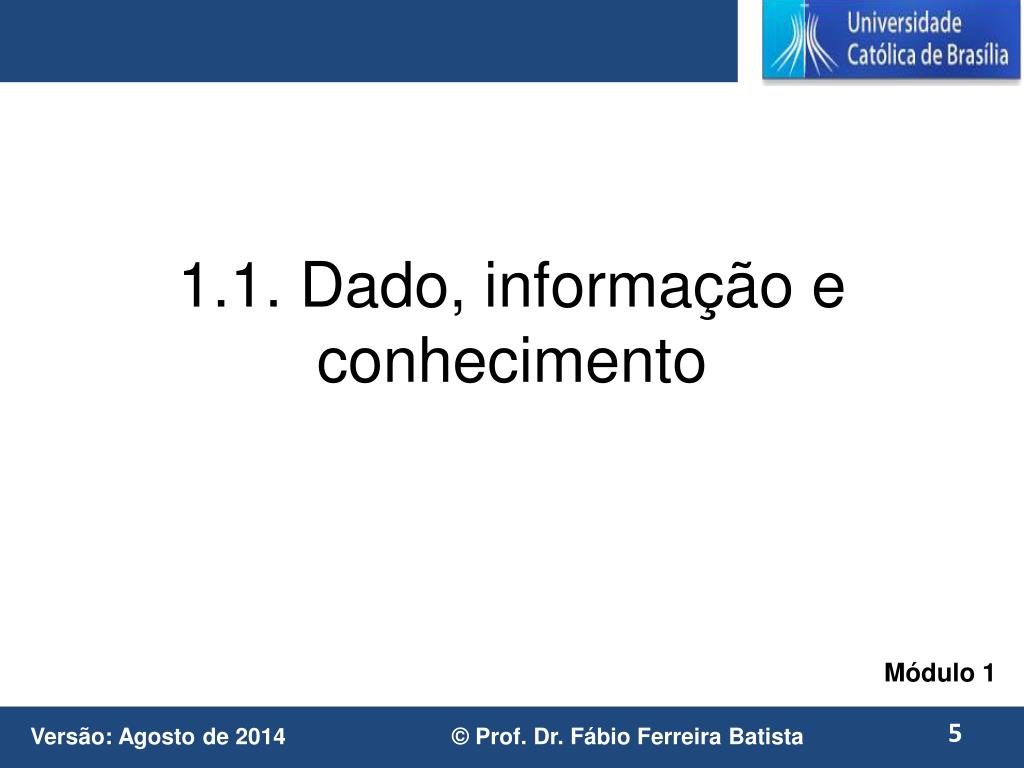 Universidade Católica de Brasília

1.1. Dado, informação e conhecimento

Módulo 1

Versão: Agosto de 2014

© Prof. Dr. Fábio Ferreira Batista

5